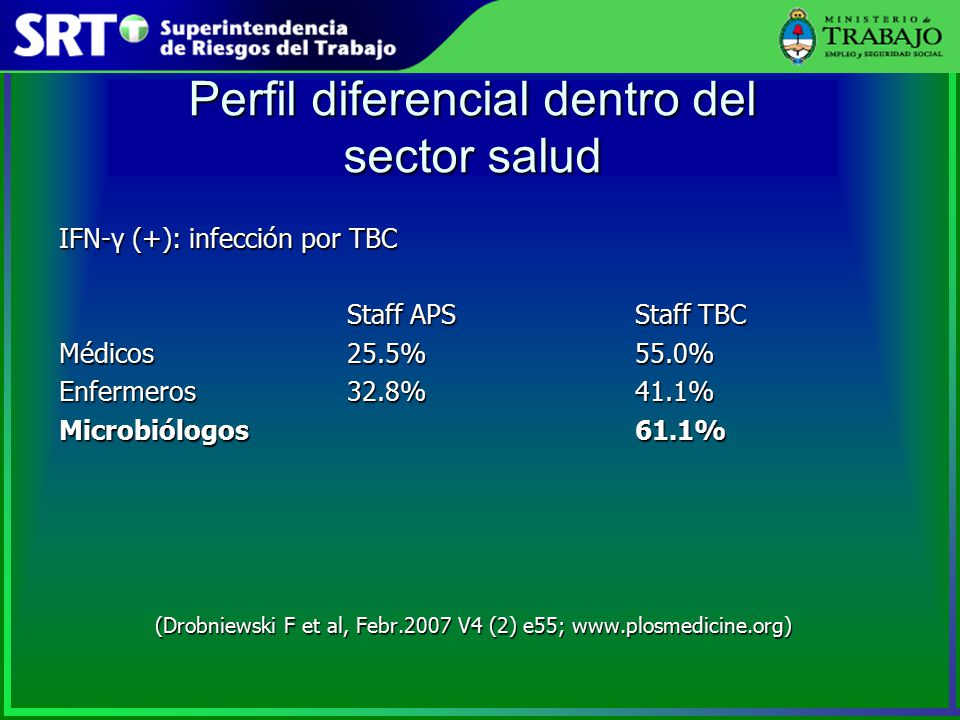 SRT Superintendencia de Riesgos del Trabajo

MINISTERIO de TRABAJO EMPLEO y SEGURIDAD SOCIAL

Perfil diferencial dentro del sector salud

IFN-γ (+): infección por TBC

| | Staff APS | Staff TBC |
|---|---|---|
| Médicos | 25.5% | 55.0% |
| Enfermeros | 32.8% | 41.1% |
| **Microbiólogos** | | **61.1%** |

(Drobniewski F et al, Febr.2007 V4 (2) e55; www.plosmedicine.org)